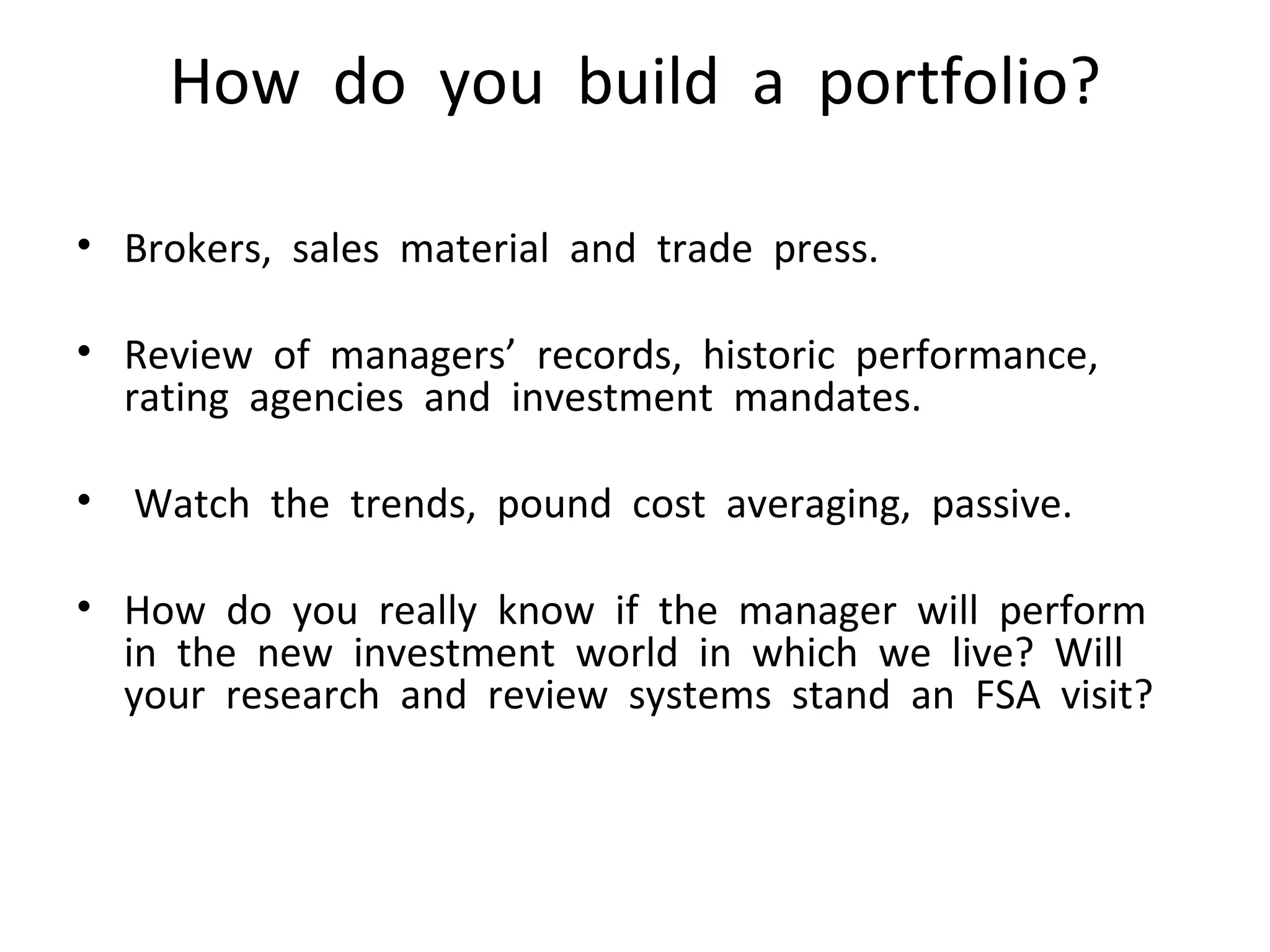 How do you build a portfolio?

• Brokers, sales material and trade press.

• Review of managers’ records, historic performance, rating agencies and investment mandates.

• Watch the trends, pound cost averaging, passive.

• How do you really know if the manager will perform in the new investment world in which we live? Will your research and review systems stand an FSA visit?